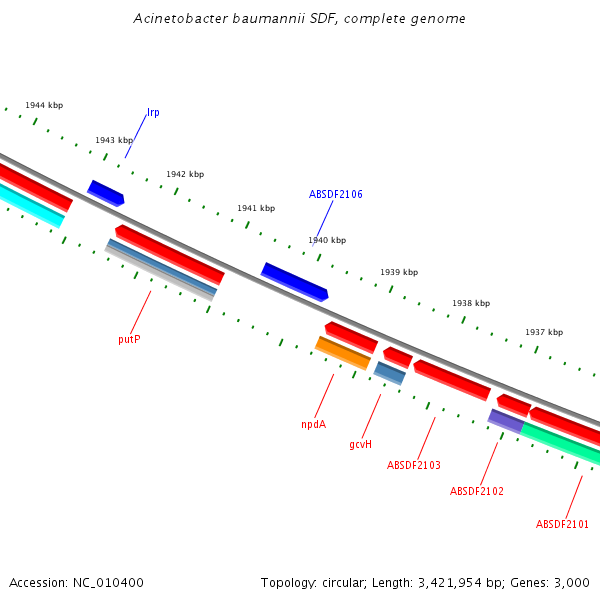 Acinetobacter baumannii SDF, complete genome

1944 kbp

lrp

1943 kbp

1942 kbp

ABSDF2106

1941 kbp

1940 kbp

1939 kbp

1938 kbp

1937 kbp

putP

npdA

gcvH

ABSDF2103

ABSDF2102

ABSDF2101

Accession: NC_010400

Topology: circular; Length: 3,421,954 bp; Genes: 3,000